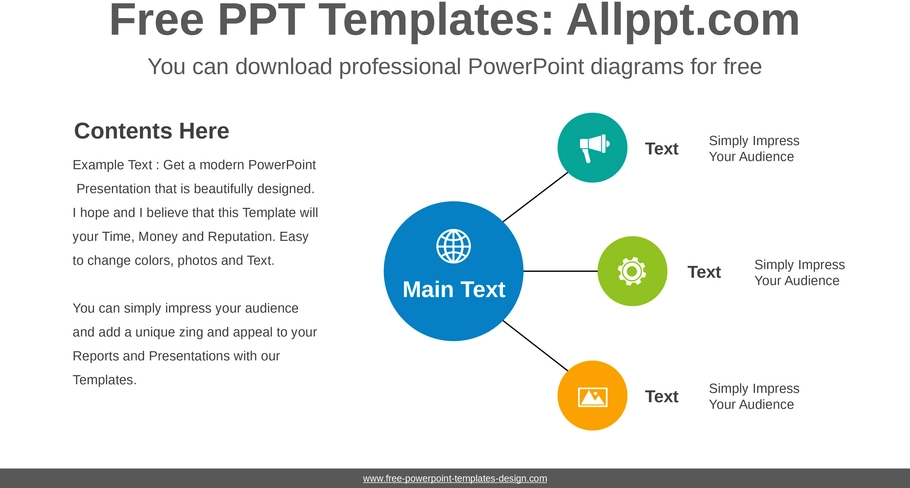 Free PPT Templates: Allppt.com

You can download professional PowerPoint diagrams for free

Contents Here

Example Text : Get a modern PowerPoint Presentation that is beautifully designed. I hope and I believe that this Template will your Time, Money and Reputation. Easy to change colors, photos and Text.

You can simply impress your audience and add a unique zing and appeal to your Reports and Presentations with our Templates.

Main Text

Text

Simply Impress Your Audience

Text

Simply Impress Your Audience

Text

Simply Impress Your Audience

www.free-powerpoint-templates-design.com